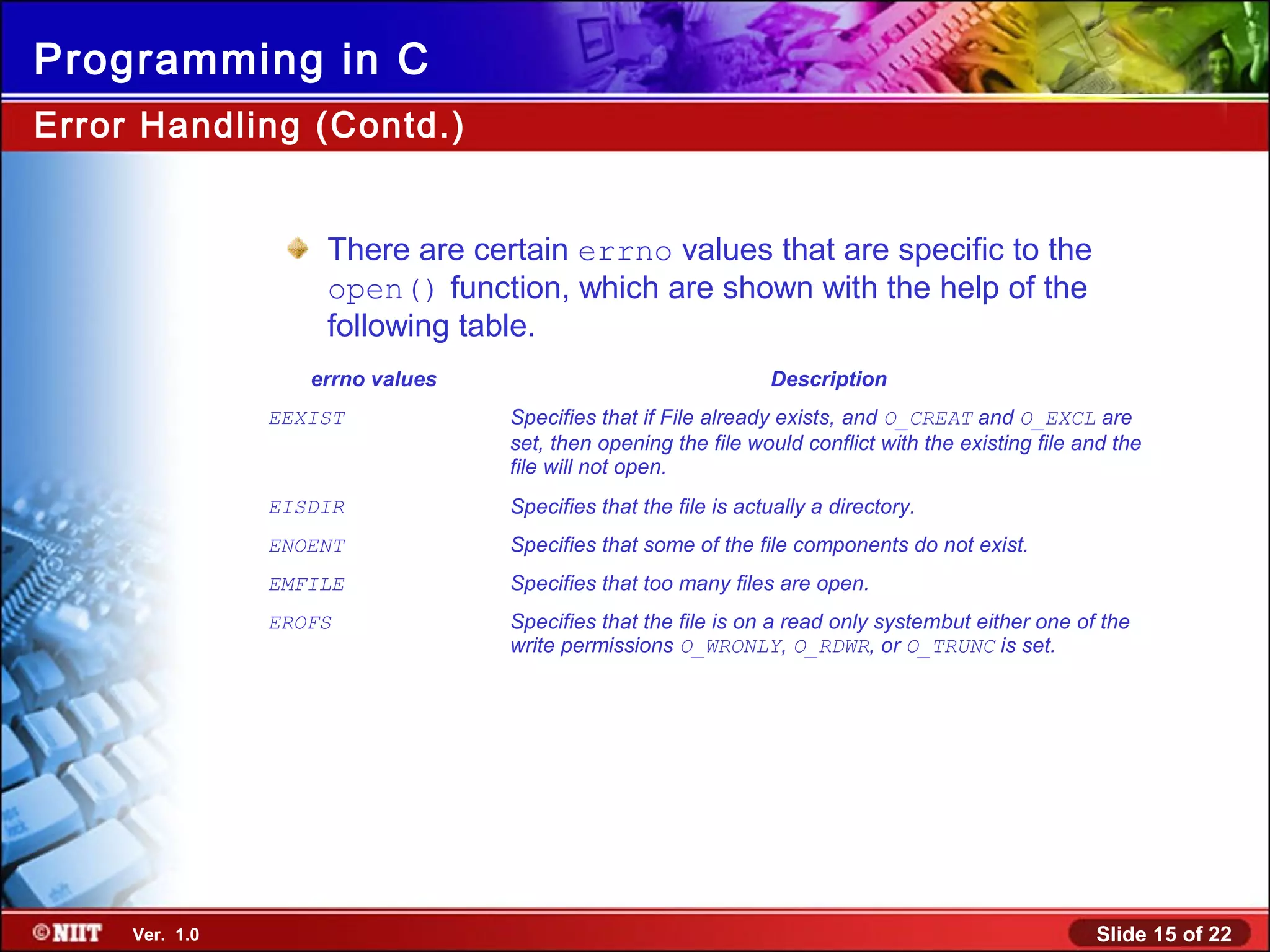 Programming in C

Error Handling (Contd.)

There are certain errno values that are specific to the open() function, which are shown with the help of the following table.

| errno values | Description |
|---|---|
| EEXIST | Specifies that if File already exists, and O_CREAT and O_EXCL are set, then opening the file would conflict with the existing file and the file will not open. |
| EISDIR | Specifies that the file is actually a directory. |
| ENOENT | Specifies that some of the file components do not exist. |
| EMFILE | Specifies that too many files are open. |
| EROFS | Specifies that the file is on a read only systembut either one of the write permissions O_WRONLY, O_RDWR, or O_TRUNC is set. |

©NIIT Ver. 1.0

Slide 15 of 22